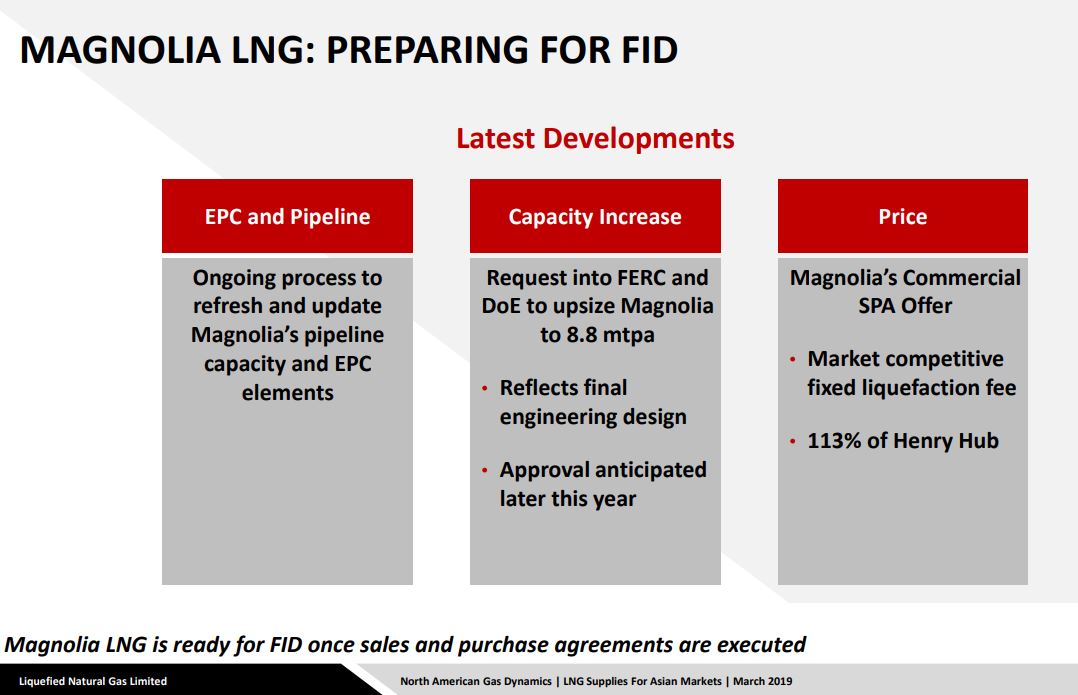 MAGNOLIA LNG: PREPARING FOR FID

Latest Developments

EPC and Pipeline

Ongoing process to refresh and update Magnolia's pipeline capacity and EPC elements

Capacity Increase

Request into FERC and DoE to upsize Magnolia to 8.8 mtpa

• Reflects final engineering design

• Approval anticipated later this year

Price

Magnolia's Commercial SPA Offer

• Market competitive fixed liquefaction fee

• 113% of Henry Hub

Magnolia LNG is ready for FID once sales and purchase agreements are executed

Liquefied Natural Gas Limited

North American Gas Dynamics | LNG Supplies For Asian Markets | March 2019